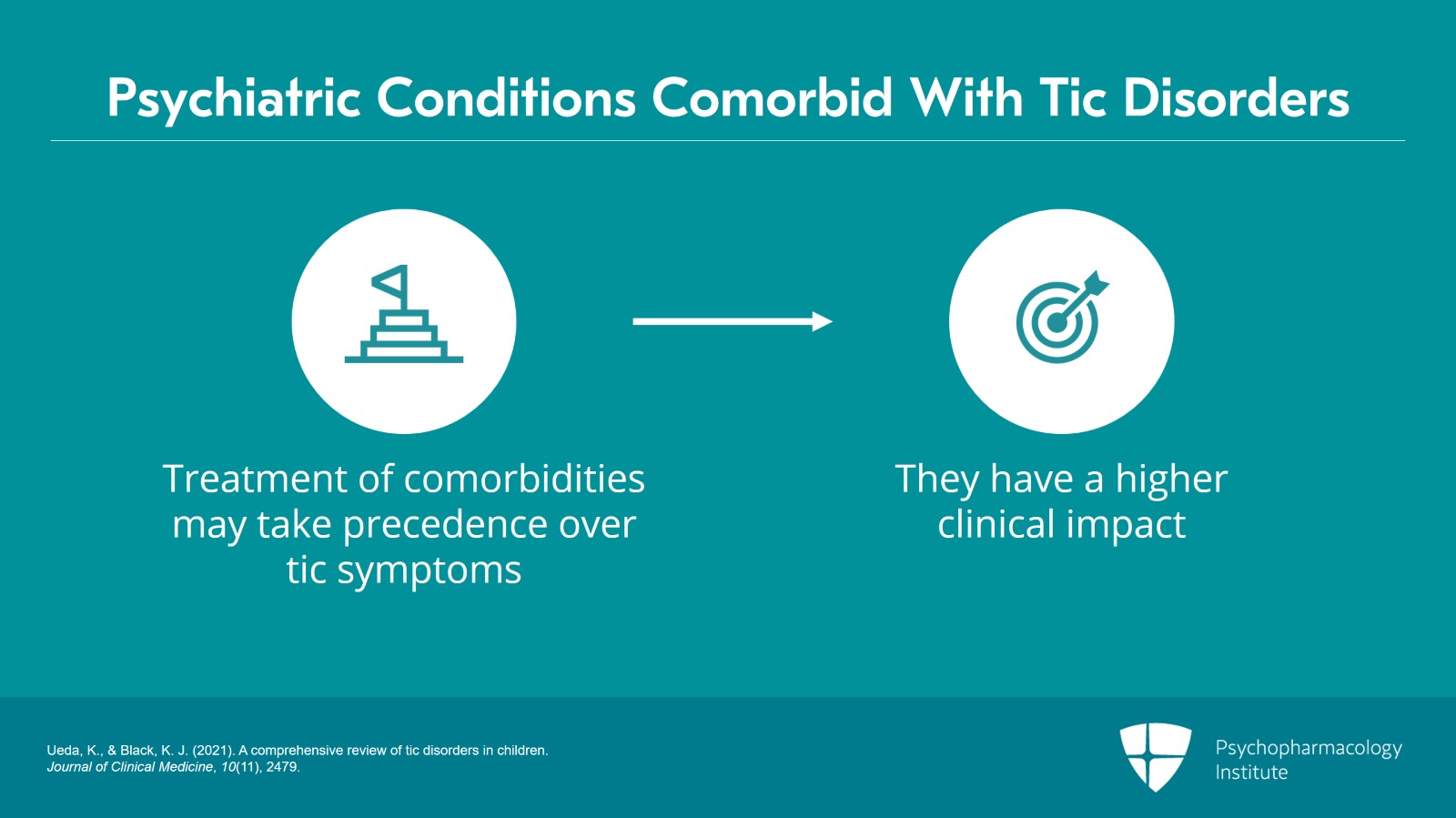 Psychiatric Conditions Comorbid With Tic Disorders

Treatment of comorbidities may take precedence over tic symptoms

They have a higher clinical impact

Ueda, K., & Black, K. J. (2021). A comprehensive review of tic disorders in children. Journal of Clinical Medicine, 10(11), 2479.

Psychopharmacology Institute